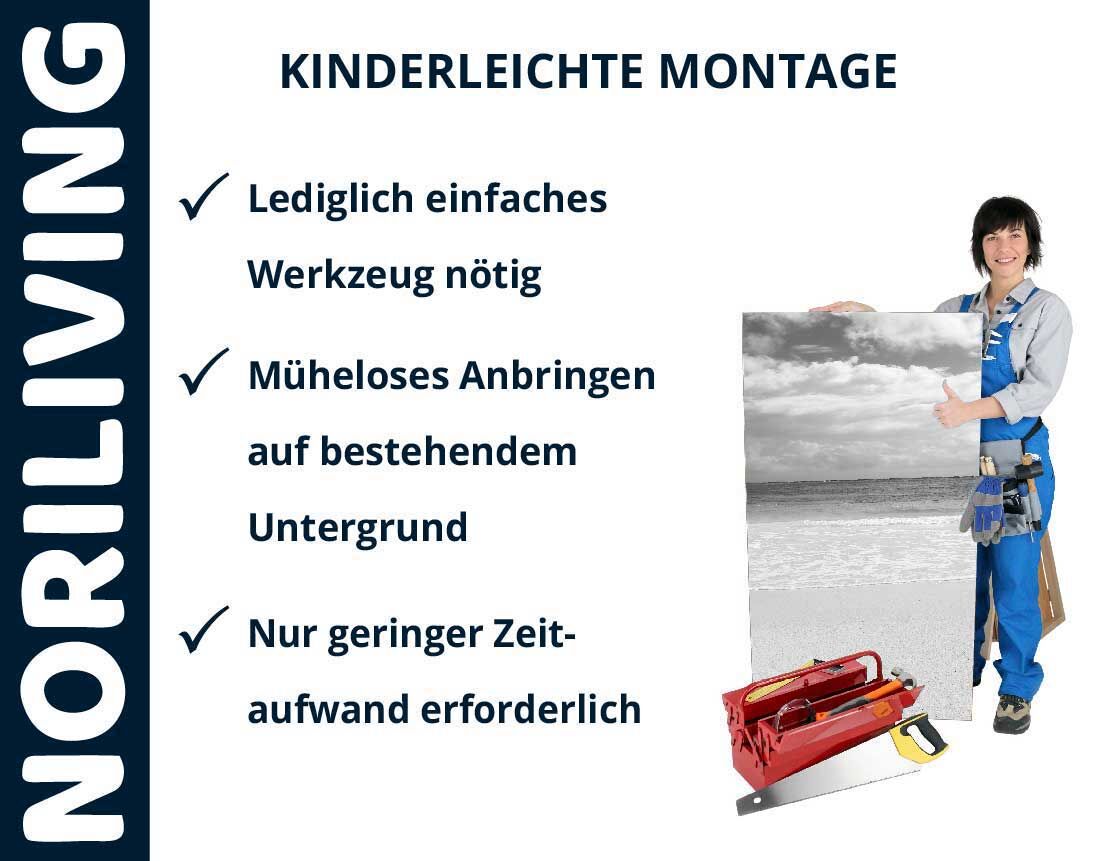 NORILIVING

KINDERLEICHTE MONTAGE

✓ Lediglich einfaches Werkzeug nötig

✓ Müheloses Anbringen auf bestehendem Untergrund

✓ Nur geringer Zeitaufwand erforderlich